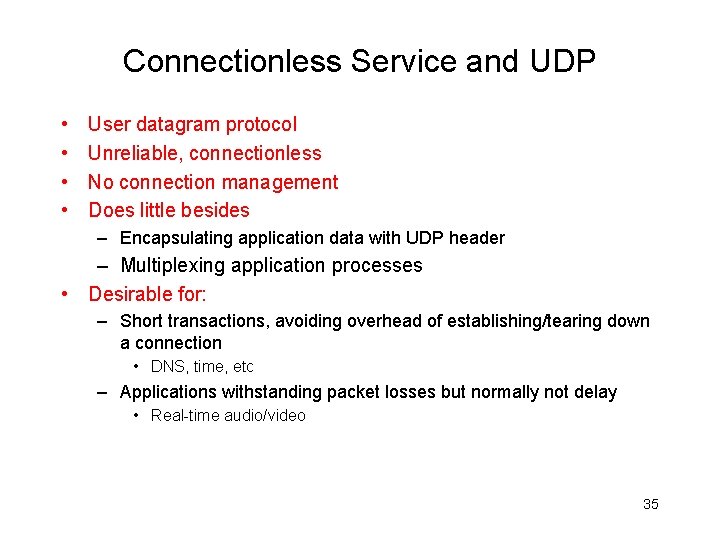 Connectionless Service and UDP

• User datagram protocol
• Unreliable, connectionless
• No connection management
• Does little besides
– Encapsulating application data with UDP header
– Multiplexing application processes
• Desirable for:
– Short transactions, avoiding overhead of establishing/tearing down a connection
• DNS, time, etc
– Applications withstanding packet losses but normally not delay
• Real-time audio/video

35